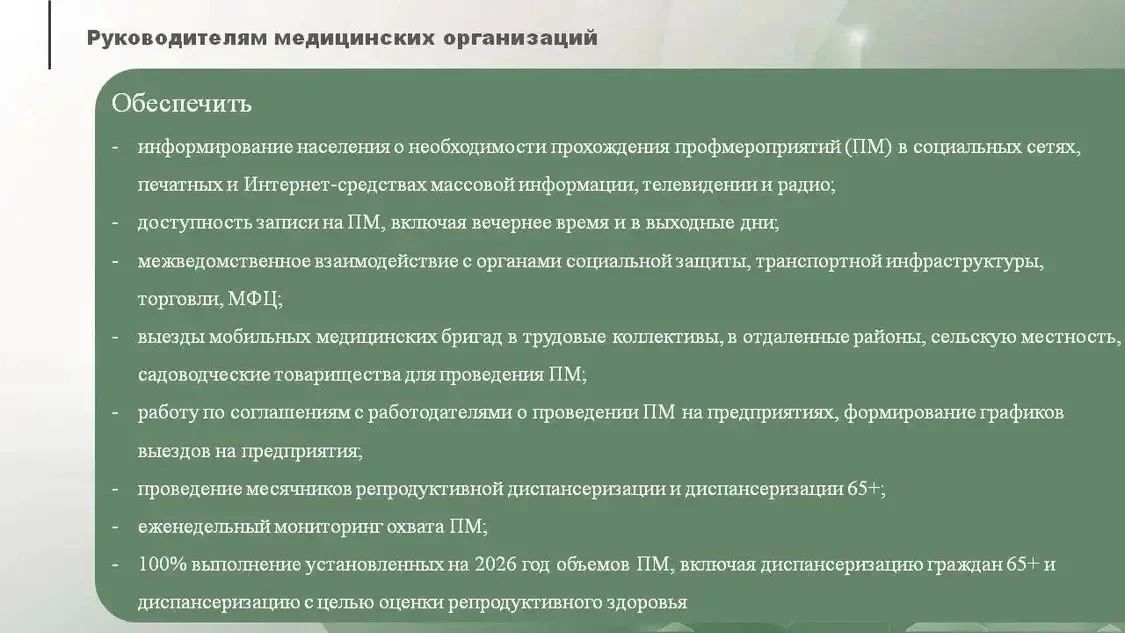 Руководителям медицинских организаций

Обеспечить

- информирование населения о необходимости прохождения профмероприятий (ПМ) в социальных сетях, печатных и Интернет-средствах массовой информации, телевидении и радио;
- доступность записи на ПМ, включая вечернее время и в выходные дни;
- межведомственное взаимодействие с органами социальной защиты, транспортной инфраструктуры, торговли, МФЦ;
- выезды мобильных медицинских бригад в трудовые коллективы, в отдаленные районы, сельскую местность, садоводческие товарищества для проведения ПМ;
- работу по соглашениям с работодателями о проведении ПМ на предприятиях, формирование графиков выездов на предприятия;
- проведение месячников репродуктивной диспансеризации и диспансеризации 65+;
- еженедельный мониторинг охвата ПМ;
- 100% выполнение установленных на 2026 год объемов ПМ, включая диспансеризацию граждан 65+ и диспансеризацию с целью оценки репродуктивного здоровья